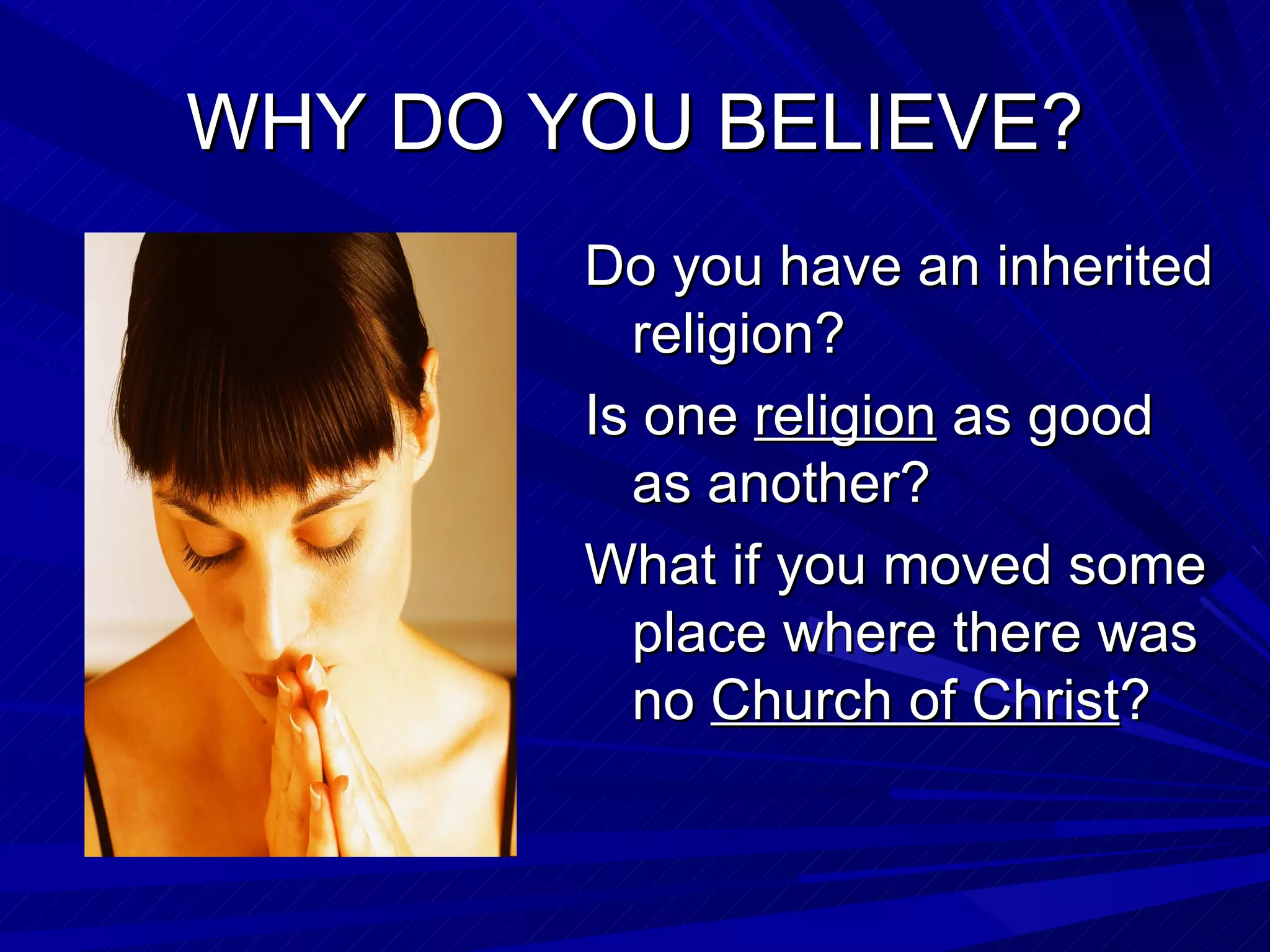 WHY DO YOU BELIEVE?

Do you have an inherited religion?

Is one religion as good as another?

What if you moved some place where there was no Church of Christ?